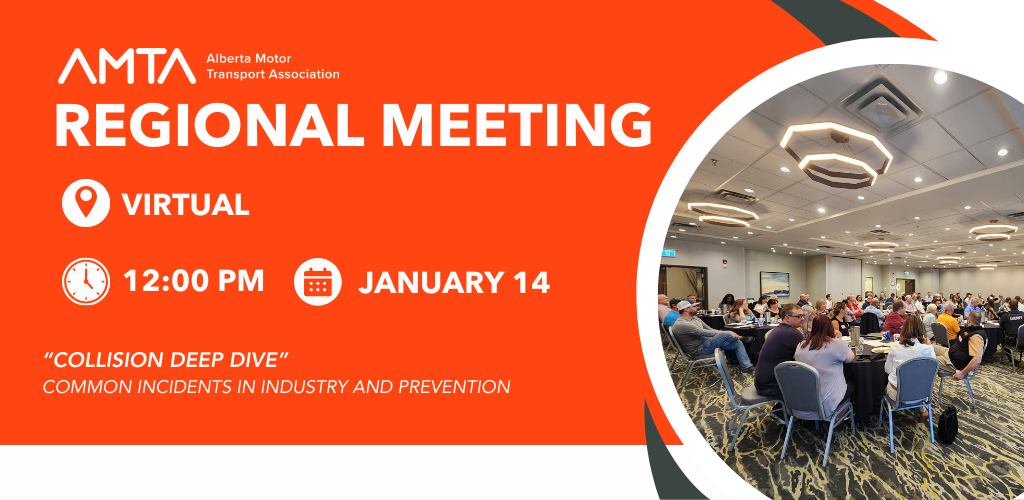 AMTA Alberta Motor Transport Association

REGIONAL MEETING

VIRTUAL

12:00 PM

JANUARY 14

"COLLISION DEEP DIVE"
COMMON INCIDENTS IN INDUSTRY AND PREVENTION